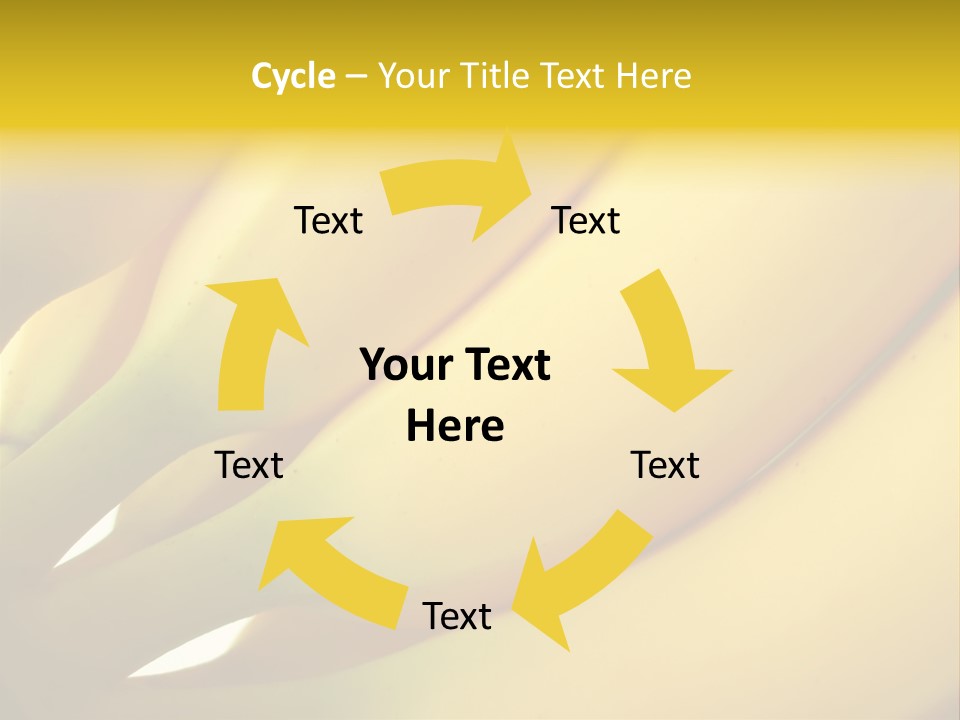 Cycle – Your Title Text Here

Text

Text

Your Text Here

Text

Text

Text